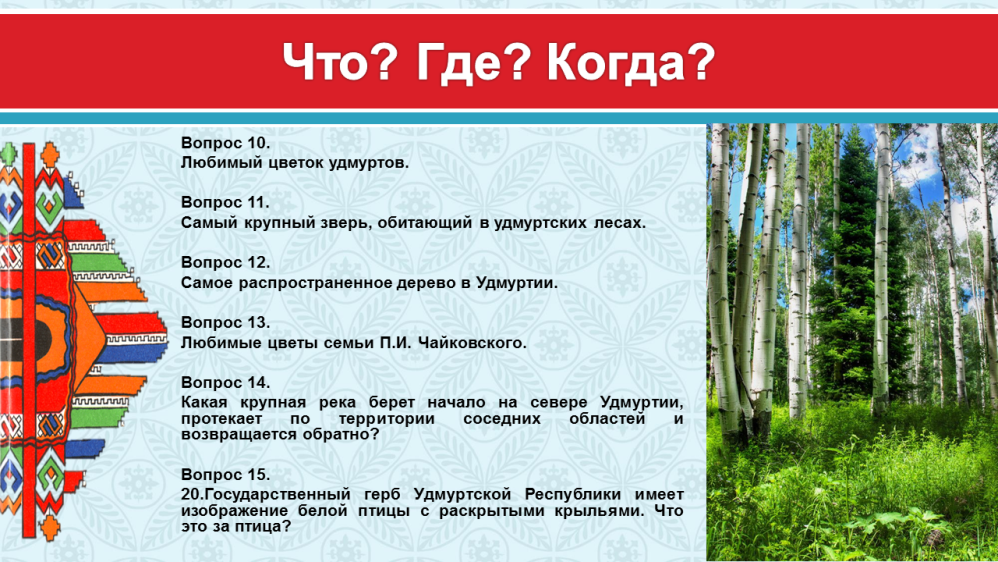 Что? Где? Когда?

Вопрос 10.
Любимый цветок удмуртов.

Вопрос 11.
Самый крупный зверь, обитающий в удмуртских лесах.

Вопрос 12.
Самое распространенное дерево в Удмуртии.

Вопрос 13.
Любимые цветы семьи П.И. Чайковского.

Вопрос 14.
Какая крупная река берет начало на севере Удмуртии, протекает по территории соседних областей и возвращается обратно?

Вопрос 15.
20.Государственный герб Удмуртской Республики имеет изображение белой птицы с раскрытыми крыльями. Что это за птица?